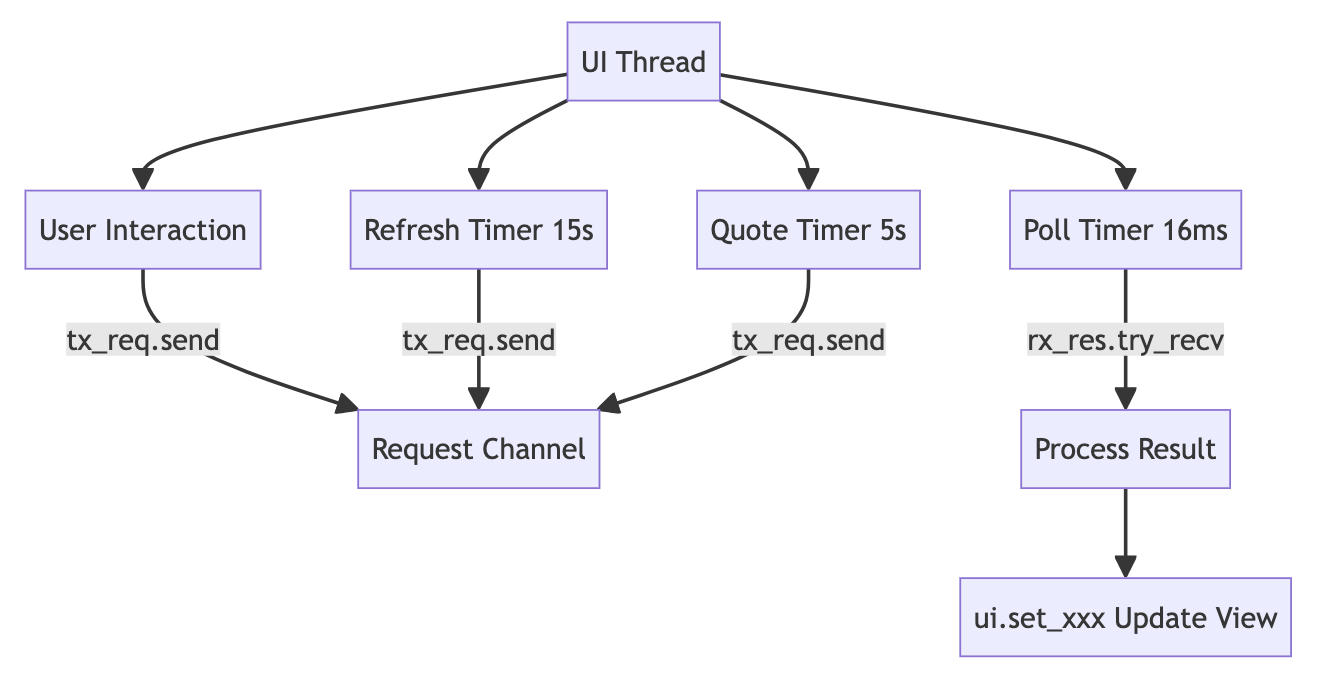 UI Thread

User Interaction

Refresh Timer 15s

Quote Timer 5s

Poll Timer 16ms

tx_req.send

tx_req.send

tx_req.send

rx_res.try_recv

Request Channel

Process Result

ui.set_xxx Update View